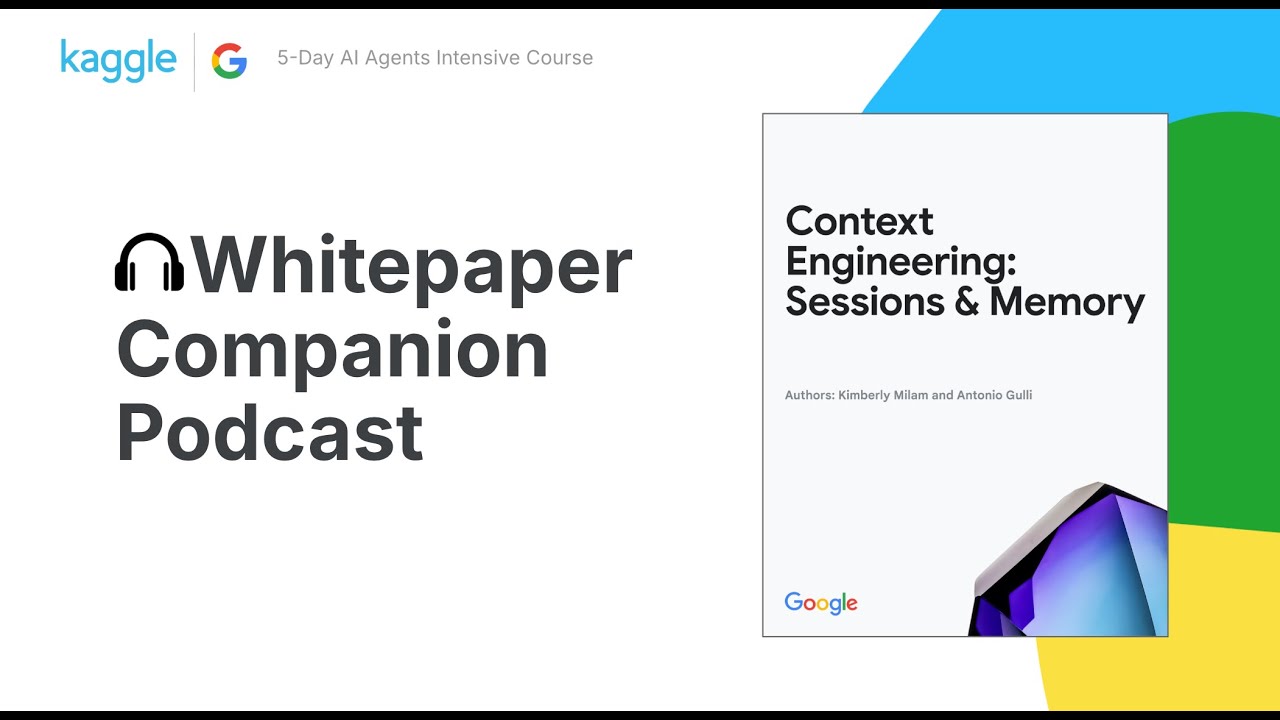 kaggle G 5-Day AI Agents Intensive Course

Whitepaper Companion Podcast

Context Engineering: Sessions & Memory

Authors: Kimberly Milam and Antonio Gulli

Google